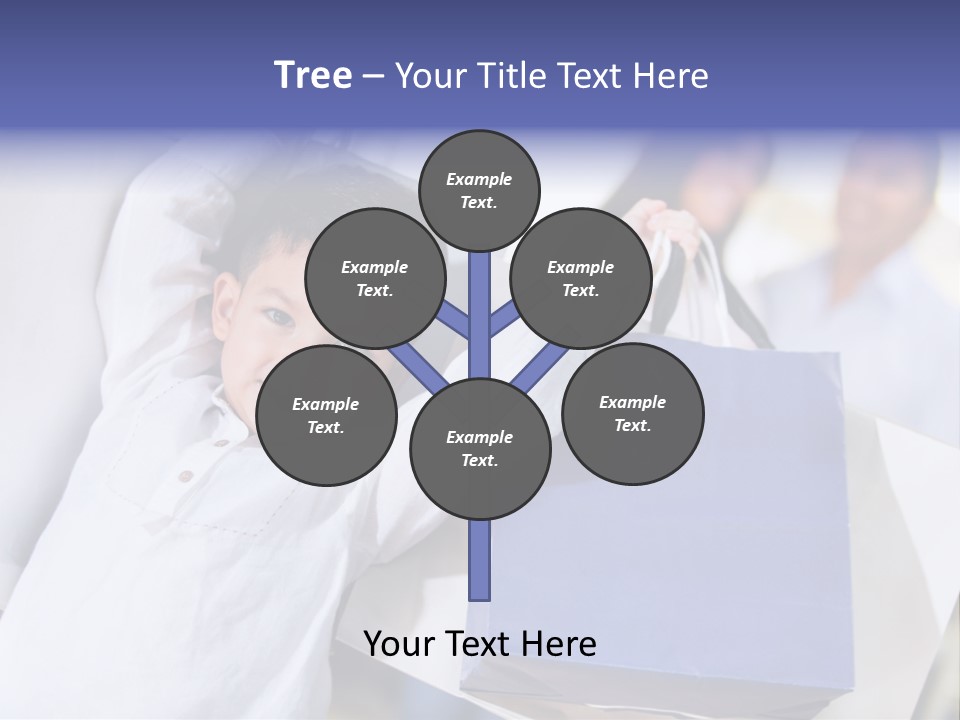 Tree – Your Title Text Here

Example Text.

Example Text.

Example Text.

Example Text.

Example Text.

Example Text.

Your Text Here